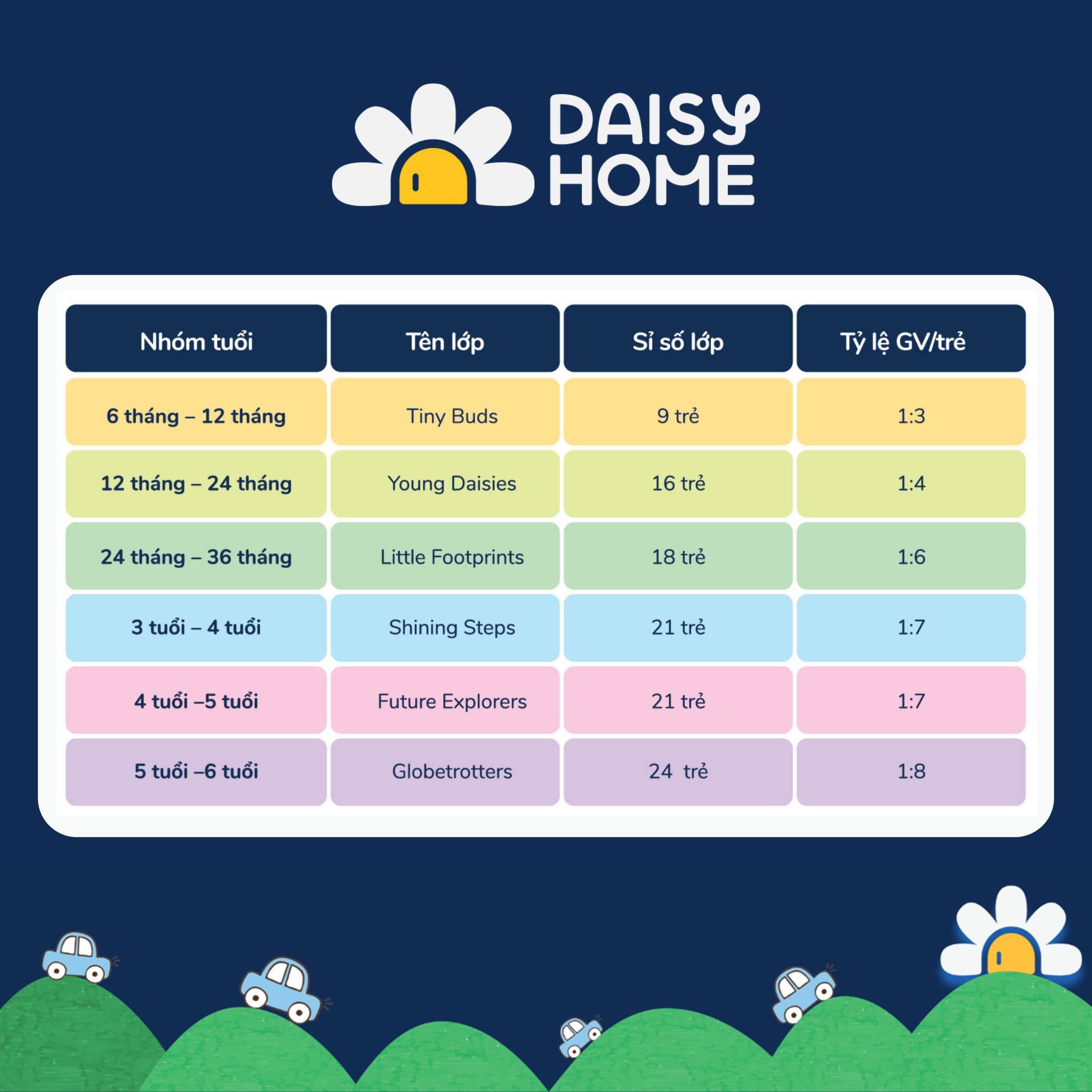 DAISY HOME

| Nhóm tuổi | Tên lớp | Sỉ số lớp | Tỷ lệ GV/trẻ |
|---|---|---|---|
| 6 tháng – 12 tháng | Tiny Buds | 9 trẻ | 1:3 |
| 12 tháng – 24 tháng | Young Daisies | 16 trẻ | 1:4 |
| 24 tháng – 36 tháng | Little Footprints | 18 trẻ | 1:6 |
| 3 tuổi – 4 tuổi | Shining Steps | 21 trẻ | 1:7 |
| 4 tuổi –5 tuổi | Future Explorers | 21 trẻ | 1:7 |
| 5 tuổi –6 tuổi | Globetrotters | 24 trẻ | 1:8 |